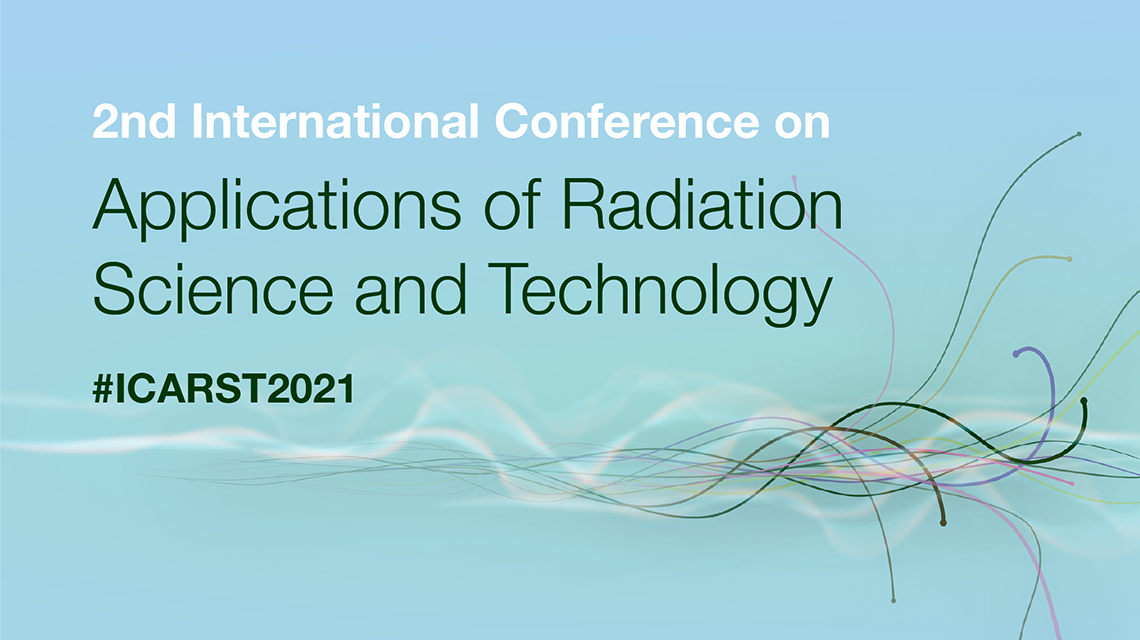 2nd International Conference on

Applications of Radiation Science and Technology

#ICARST2021